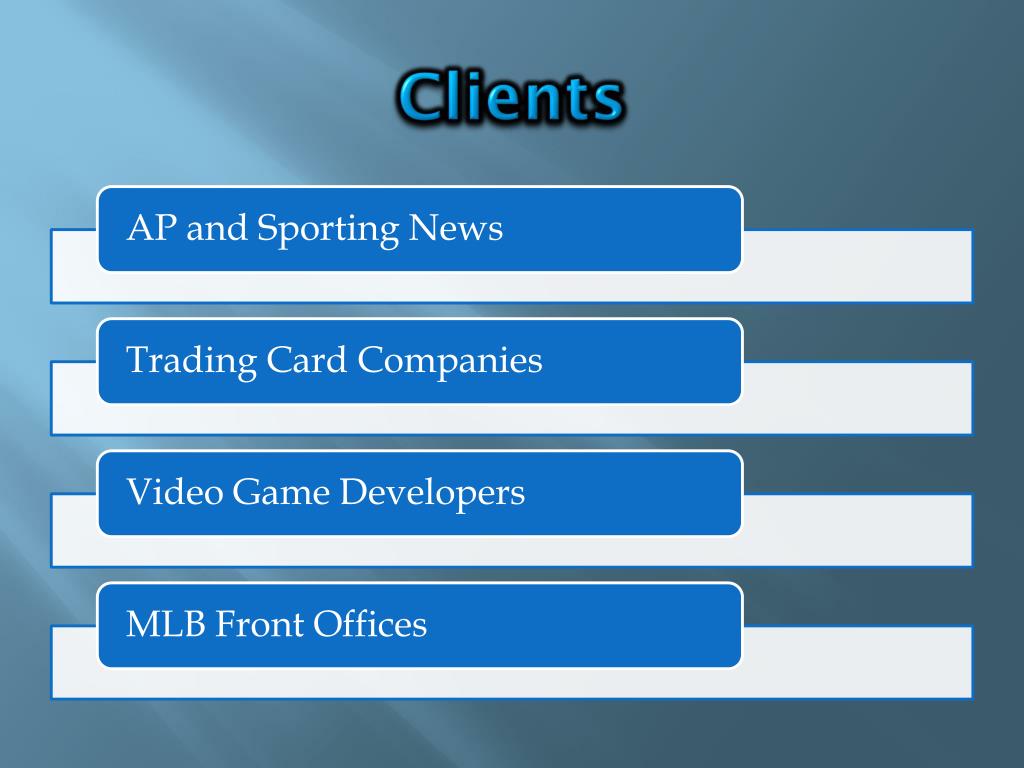 Clients

AP and Sporting News

Trading Card Companies

Video Game Developers

MLB Front Offices